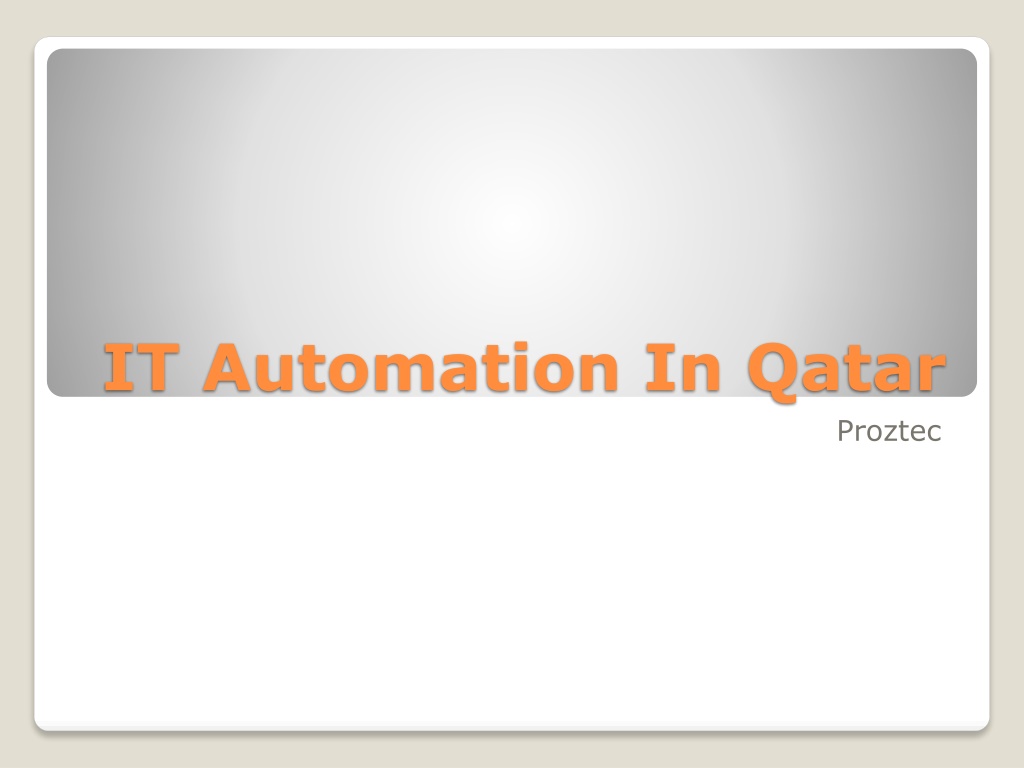 IT Automation In Qatar

Proztec